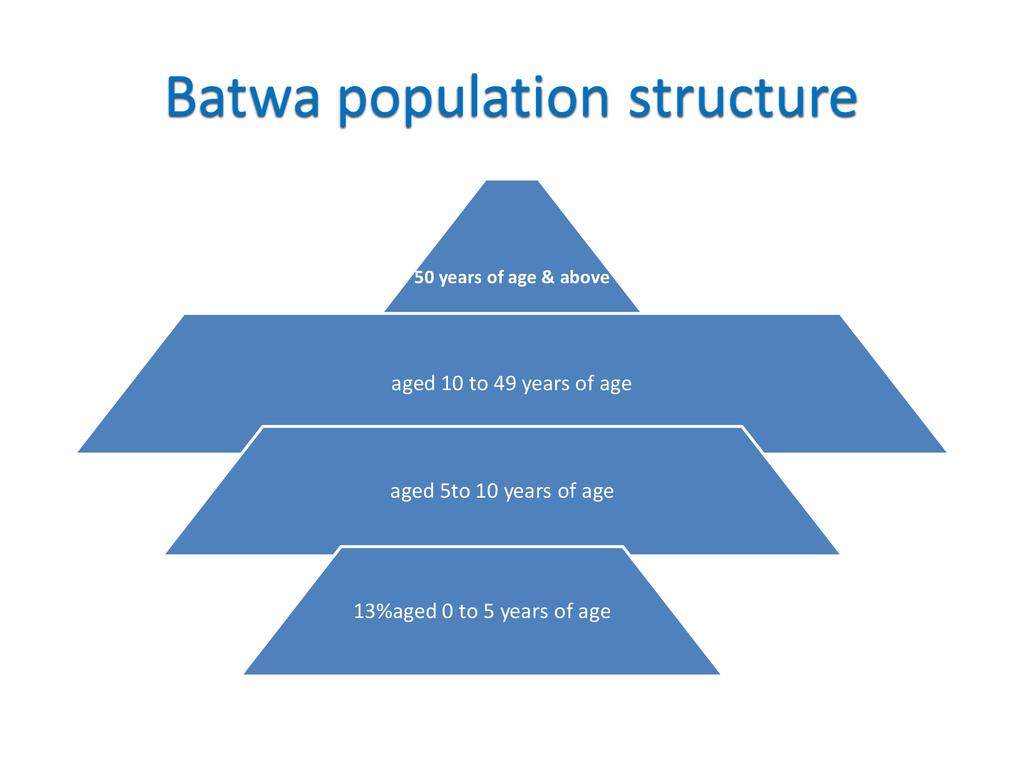 Batwa population structure

50 years of age & above

aged 10 to 49 years of age

aged 5to 10 years of age

13%aged 0 to 5 years of age